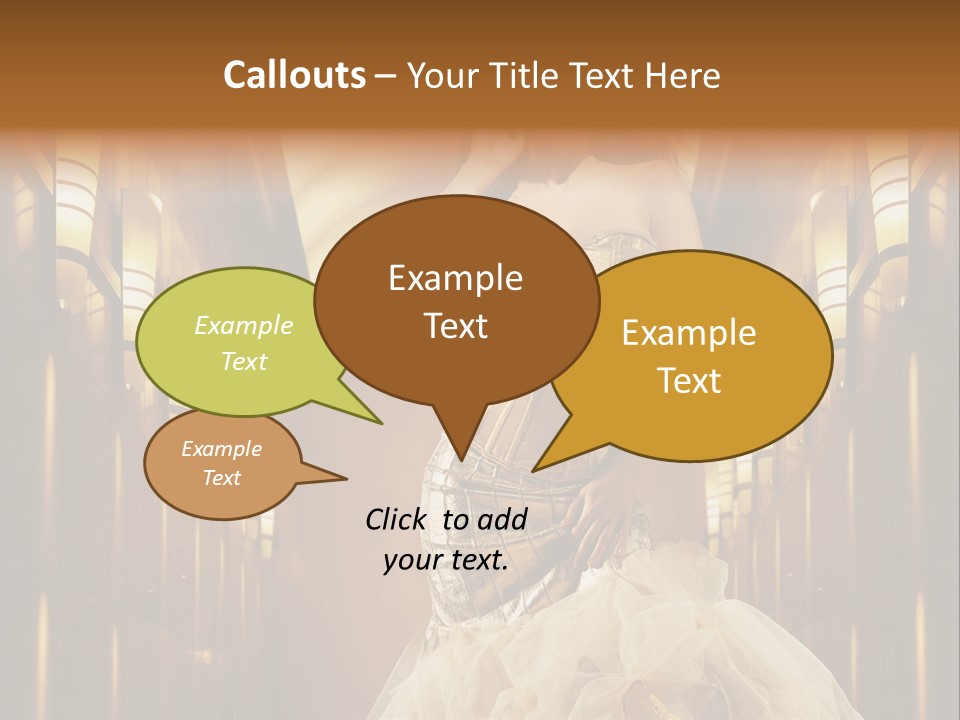 Callouts – Your Title Text Here

Example Text

Example Text

Example Text

Example Text

Click to add your text.